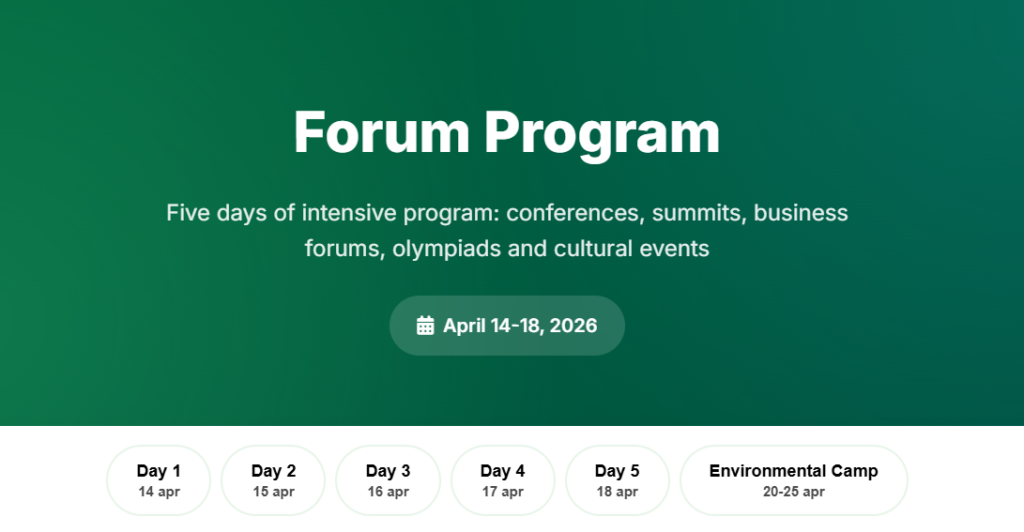 Forum Program

Five days of intensive program: conferences, summits, business forums, olympiads and cultural events

April 14-18, 2026

Day 1
14 apr

Day 2
15 apr

Day 3
16 apr

Day 4
17 apr

Day 5
18 apr

Environmental Camp
20-25 apr